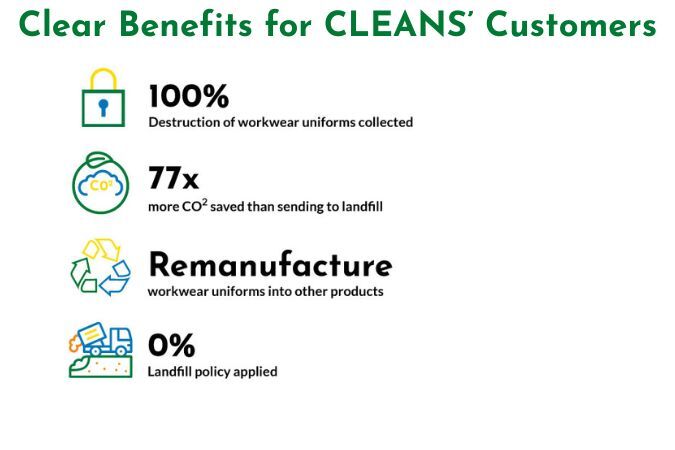 Clear Benefits for CLEANS' Customers

100%
Destruction of workwear uniforms collected

$CO^2$

77x
more $CO^2$ saved than sending to landfill

Remanufacture
workwear uniforms into other products

0%
Landfill policy applied